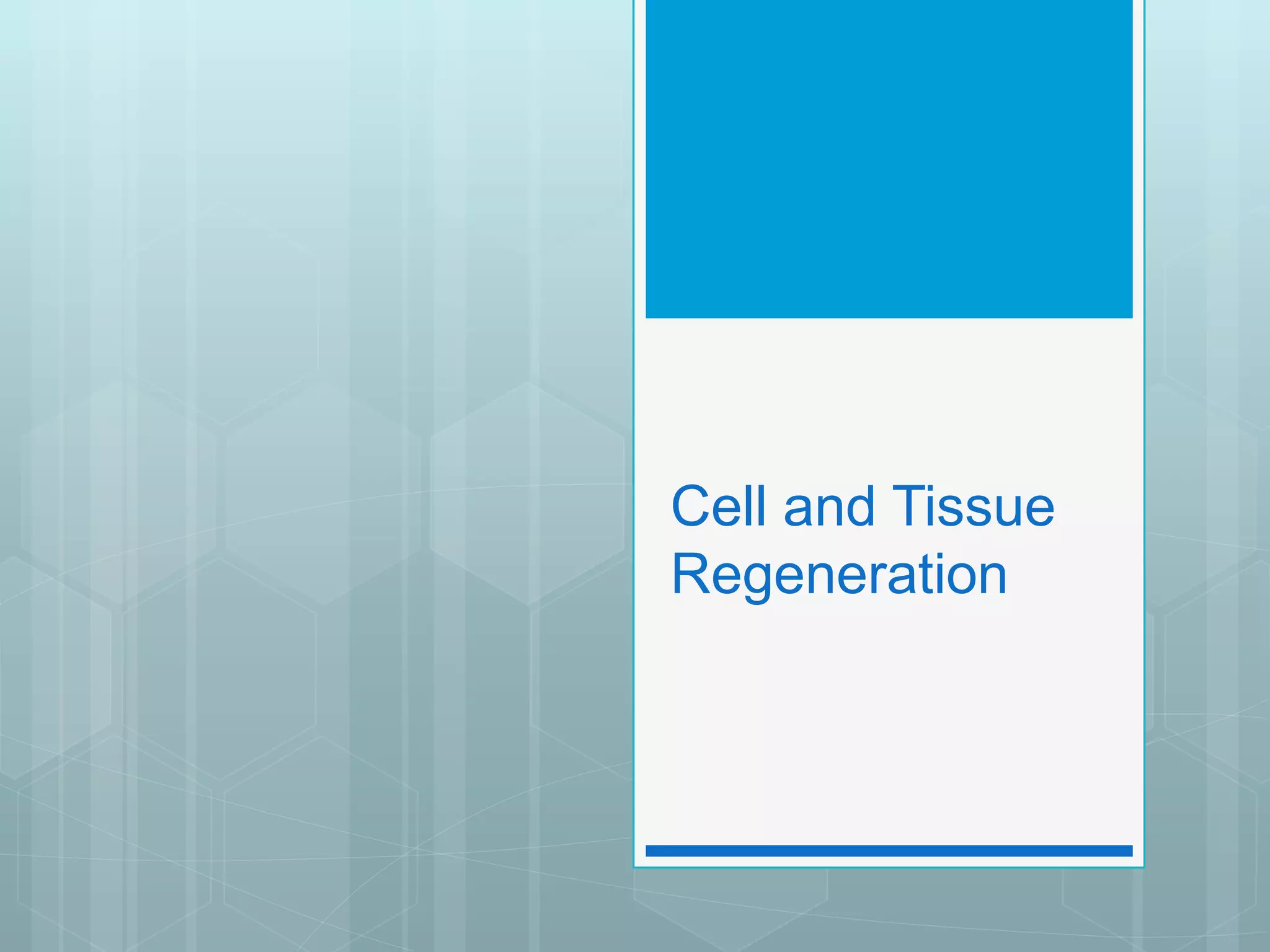 Cell and Tissue Regeneration